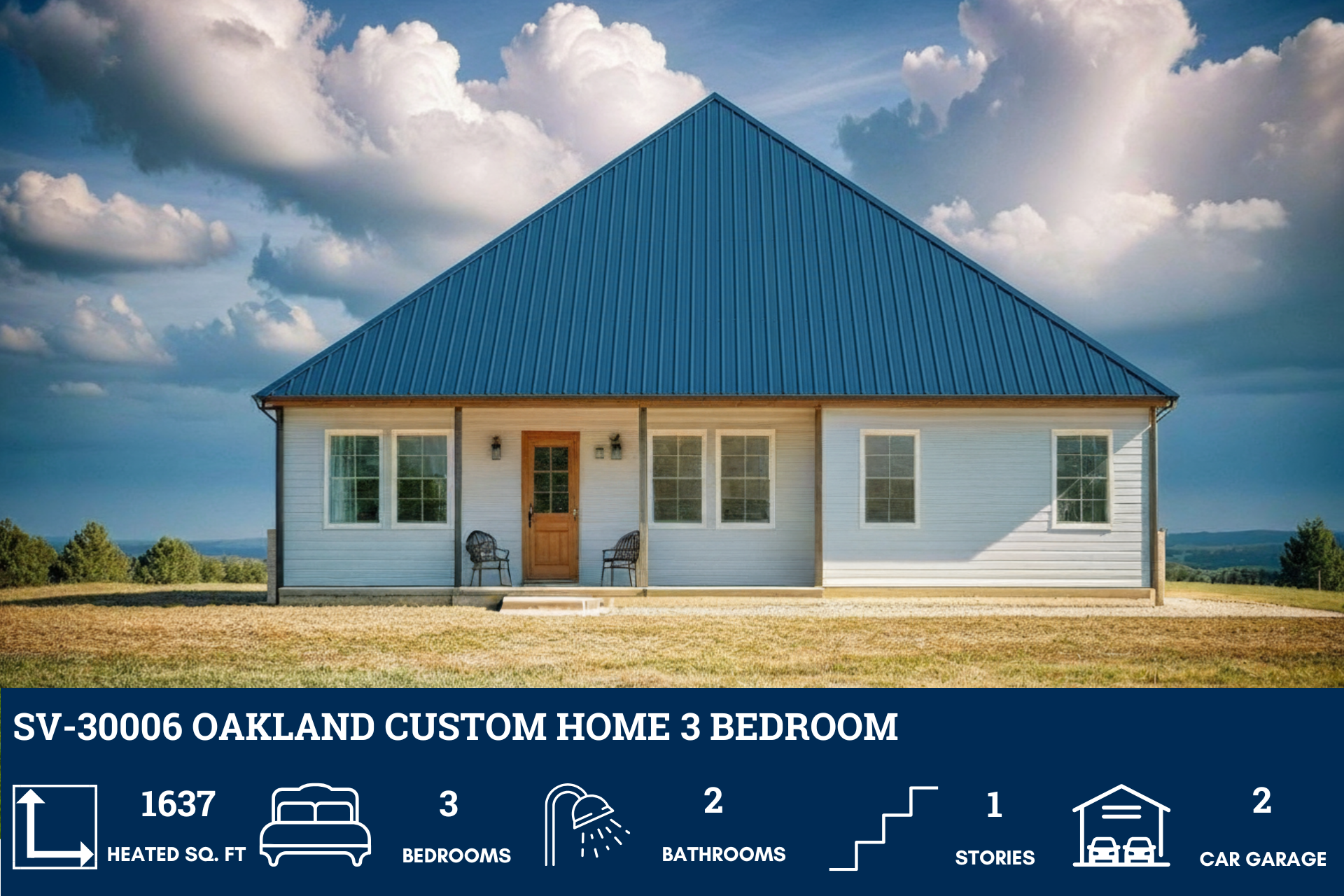 SV-30006 OAKLAND CUSTOM HOME 3 BEDROOM

1637
HEATED SQ. FT

3
BEDROOMS

2
BATHROOMS

1
STORIES

2
CAR GARAGE